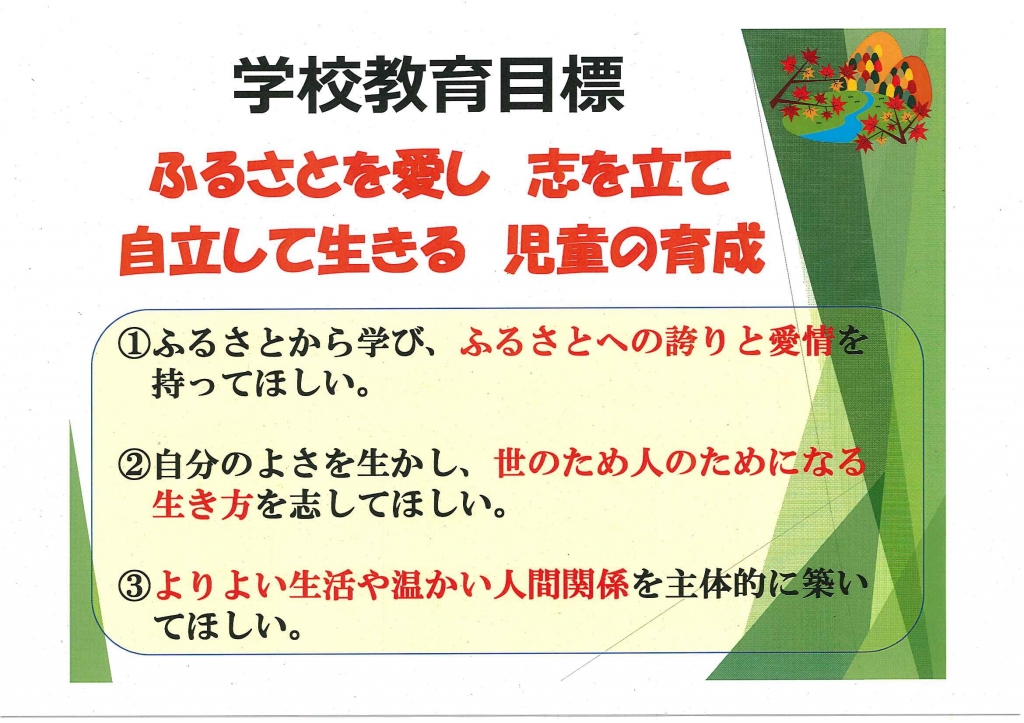 学校教育目標

ふるさとを愛し　志を立て
自立して生きる　児童の育成

①ふるさとから学び、ふるさとへの誇りと愛情を持ってほしい。

②自分のよさを生かし、世のため人のためになる生き方を志してほしい。

③よりよい生活や温かい人間関係を主体的に築いてほしい。